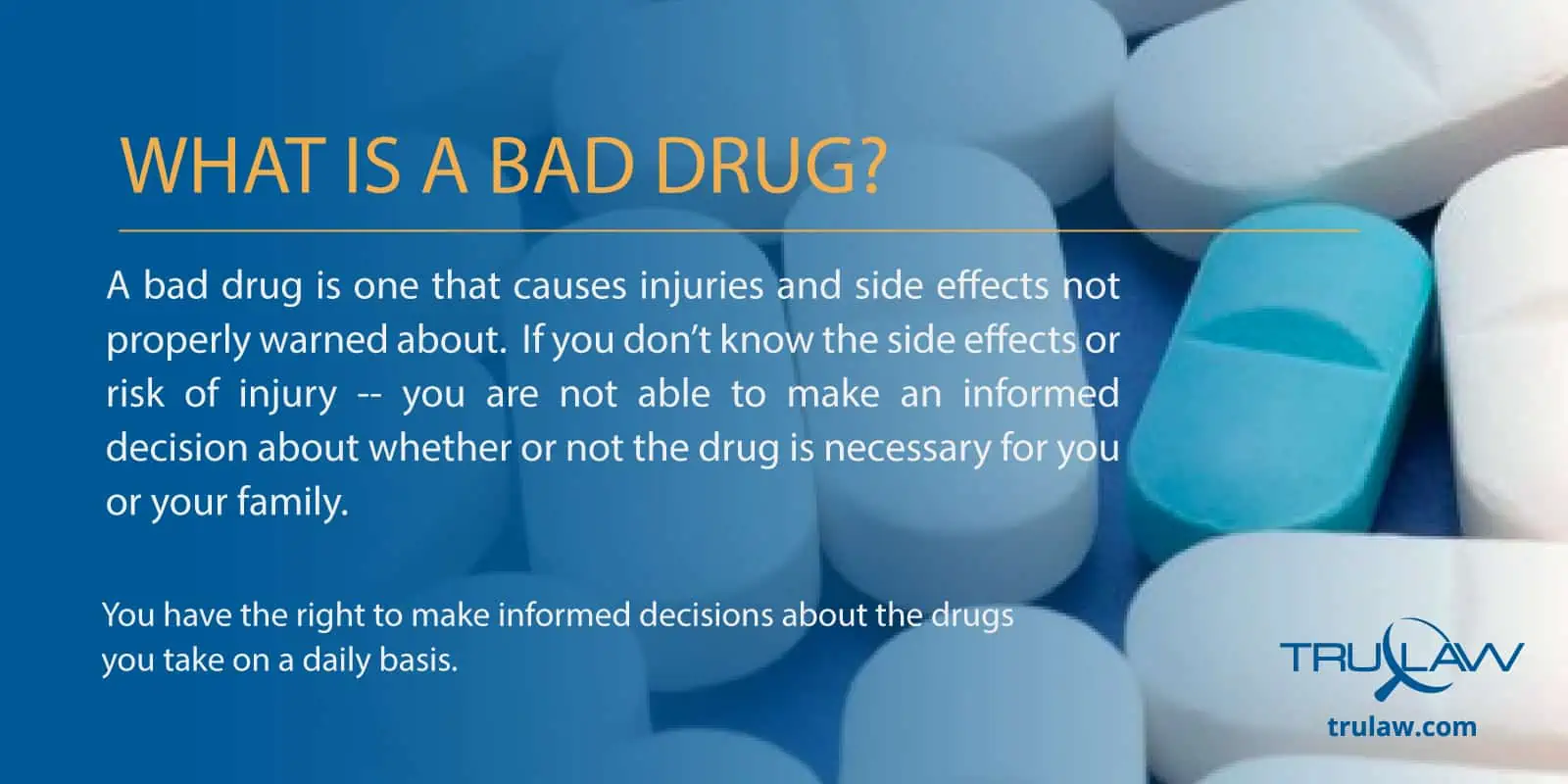 WHAT IS A BAD DRUG?

A bad drug is one that causes injuries and side effects not properly warned about. If you don't know the side effects or risk of injury -- you are not able to make an informed decision about whether or not the drug is necessary for you or your family.

You have the right to make informed decisions about the drugs you take on a daily basis.

TRULAW
trulaw.com